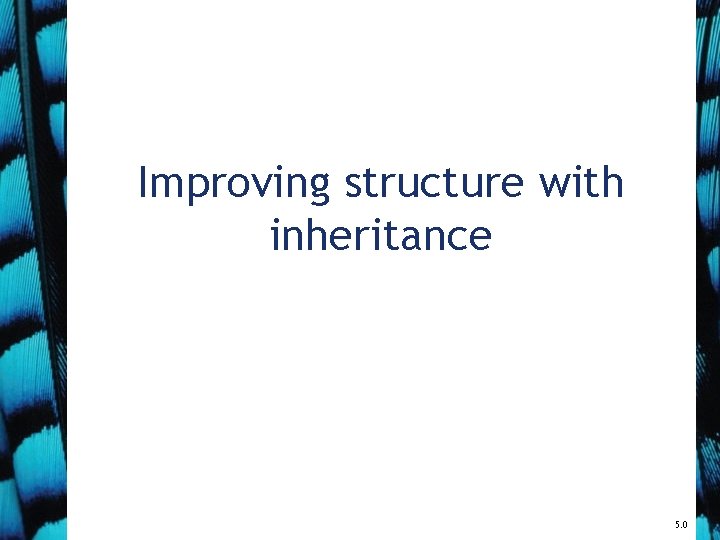 Improving structure with inheritance

5.0